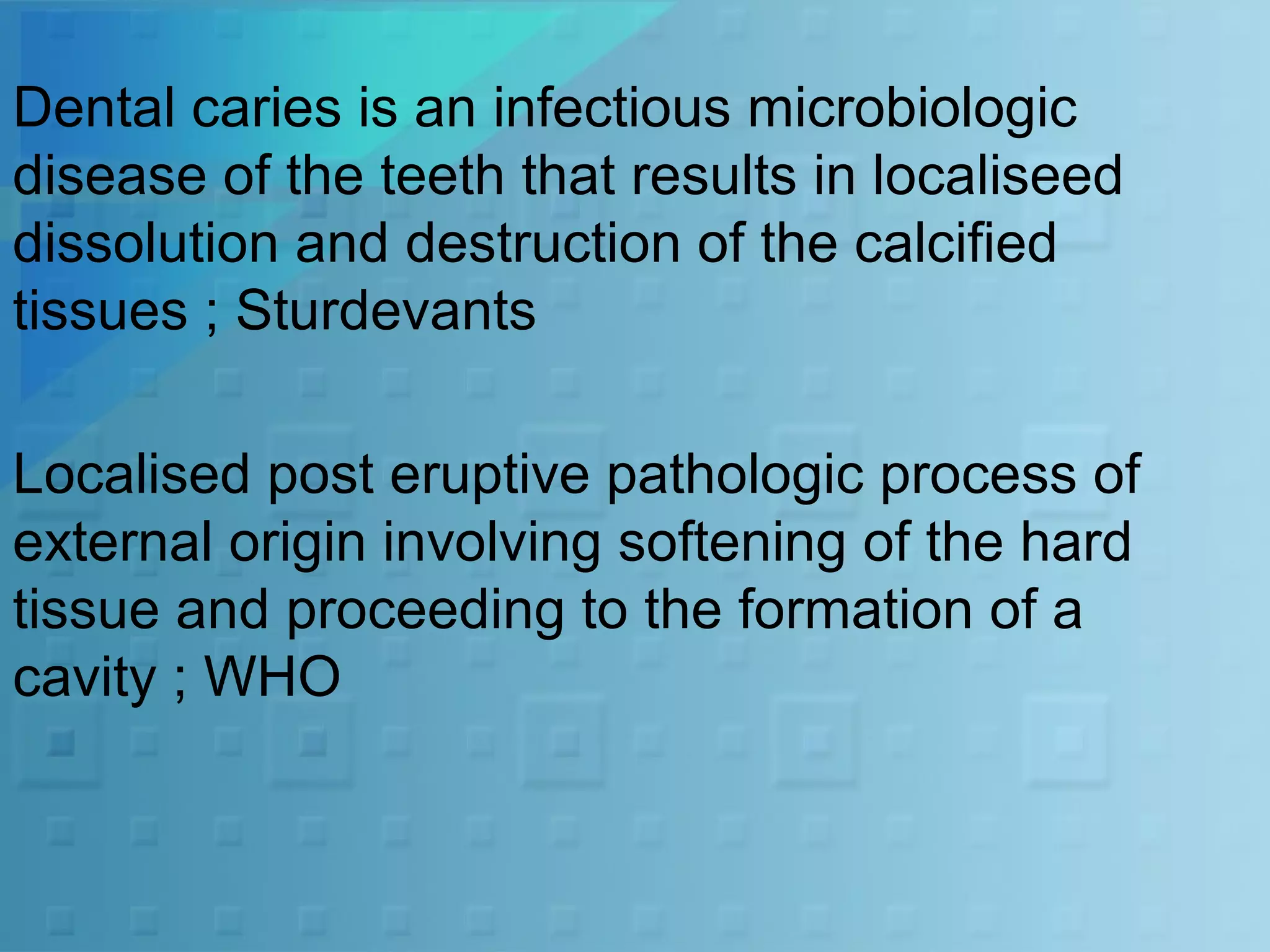 Dental caries is an infectious microbiologic disease of the teeth that results in localiseed dissolution and destruction of the calcified tissues ; Sturdevants

Localised post eruptive pathologic process of external origin involving softening of the hard tissue and proceeding to the formation of a cavity ; WHO